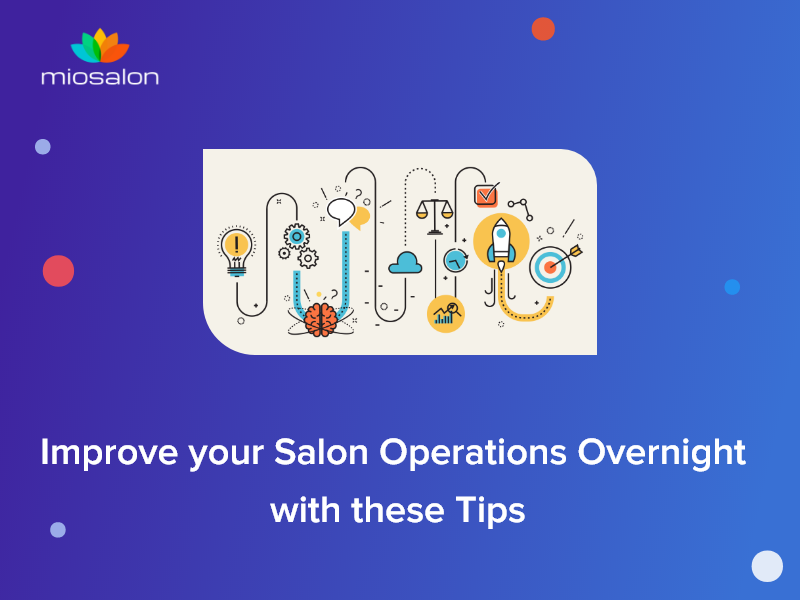 miosalon

Improve your Salon Operations Overnight with these Tips